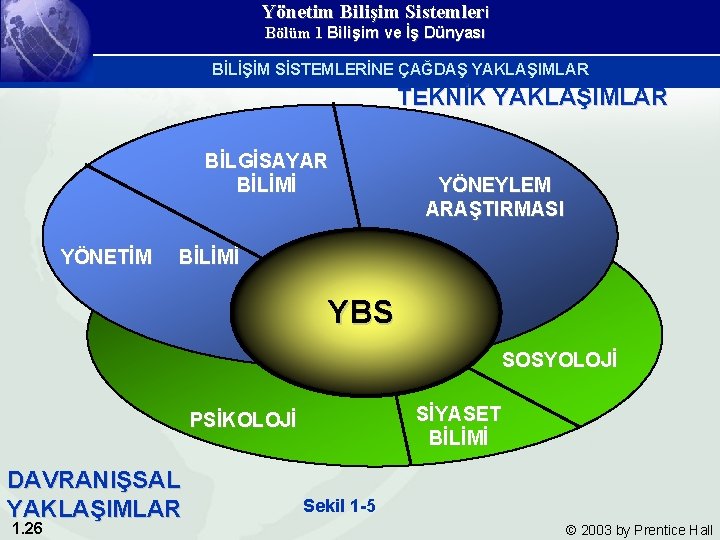 Yönetim Bilişim Sistemleri
Bölüm 1 Bilişim ve İş Dünyası

BİLİŞİM SİSTEMLERİNE ÇAĞDAŞ YAKLAŞIMLAR

TEKNİK YAKLAŞIMLAR

BİLGİSAYAR BİLİMİ

YÖNEYLEM ARAŞTIRMASI

YÖNETİM BİLİMİ

YBS

SOSYOLOJİ

PSİKOLOJİ

SİYASET BİLİMİ

DAVRANIŞSAL YAKLAŞIMLAR

Sekil 1-5

1.26

© 2003 by Prentice Hall